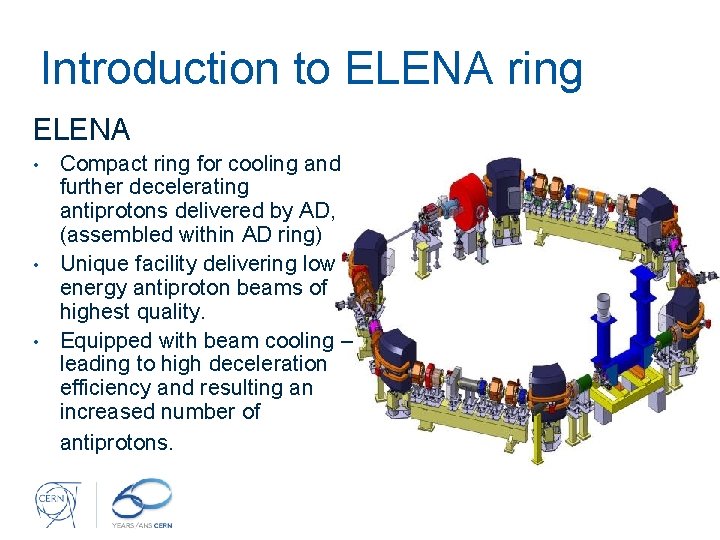 Introduction to ELENA ring

ELENA

• Compact ring for cooling and further decelerating antiprotons delivered by AD, (assembled within AD ring)
• Unique facility delivering low energy antiproton beams of highest quality.
• Equipped with beam cooling – leading to high deceleration efficiency and resulting an increased number of antiprotons.

CERN

60 YEARS / ANS CERN